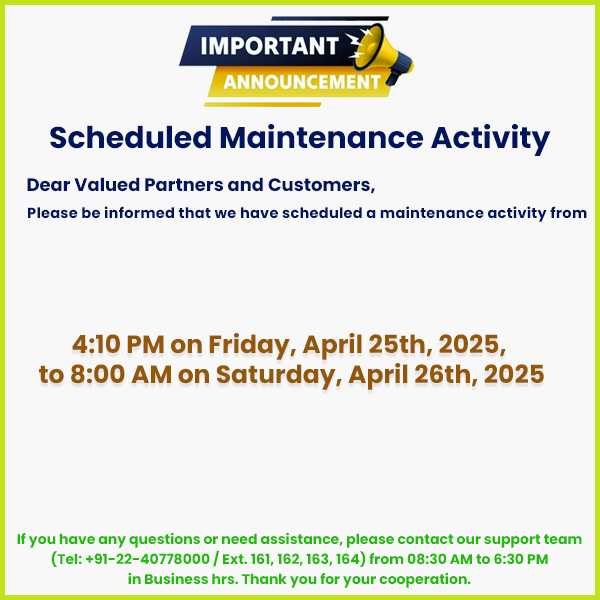 IMPORTANT
ANNOUNCEMENT

Scheduled Maintenance Activity

Dear Valued Partners and Customers,

Please be informed that we have scheduled a maintenance activity from

4:10 PM on Friday, April 25th, 2025,
to 8:00 AM on Saturday, April 26th, 2025

If you have any questions or need assistance, please contact our support team (Tel: +91-22-40778000 / Ext. 161, 162, 163, 164) from 08:30 AM to 6:30 PM in Business hrs. Thank you for your cooperation.